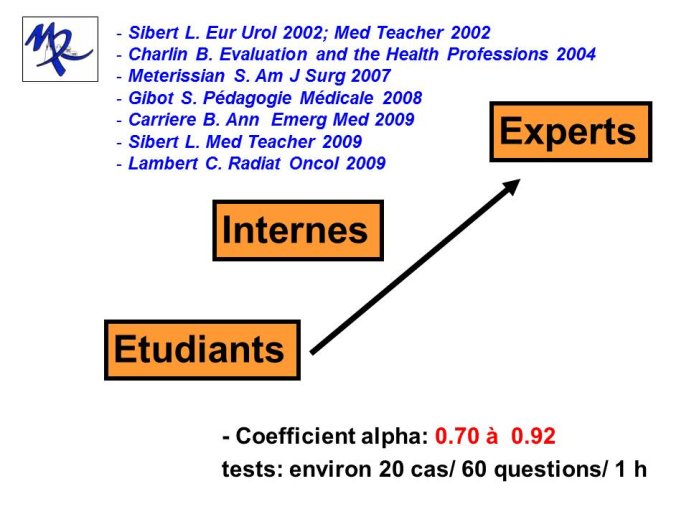 - Sibert L. Eur Urol 2002; Med Teacher 2002
- Charlin B. Evaluation and the Health Professions 2004
- Meterissian S. Am J Surg 2007
- Gibot S. Pédagogie Médicale 2008
- Carriere B. Ann Emerg Med 2009
- Sibert L. Med Teacher 2009
- Lambert C. Radiat Oncol 2009

Experts

Internes

Etudiants

- Coefficient alpha: 0.70 à 0.92
tests: environ 20 cas/ 60 questions/ 1 h